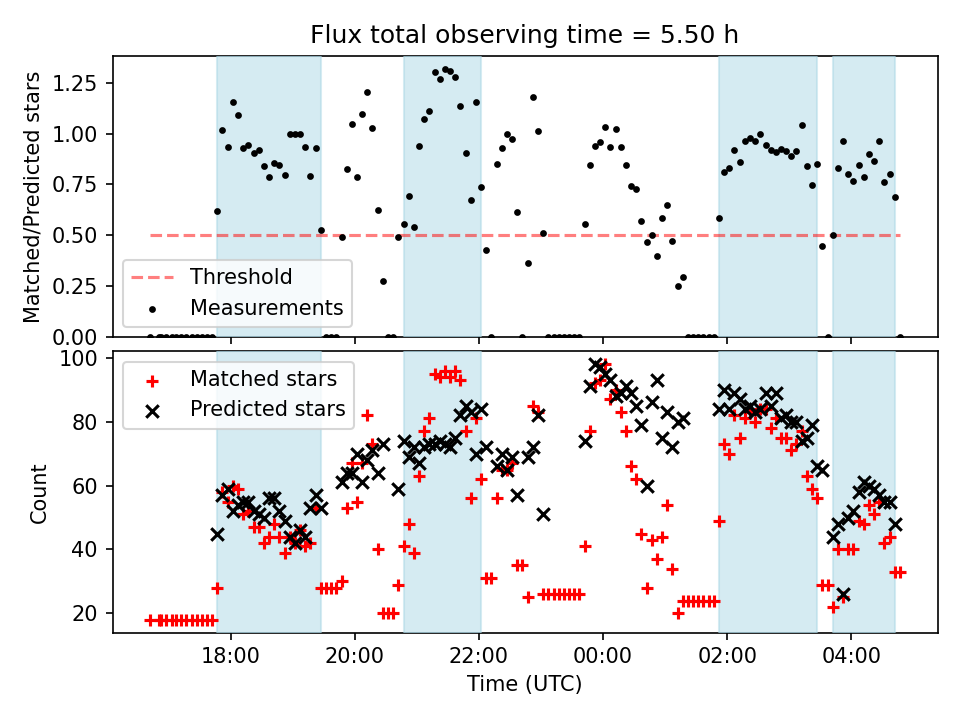 Flux total observing time = 5.50 h

Matched/Predicted stars

1.25
1.00
0.75
0.50
0.25
0.00

Threshold
Measurements

Count

100
80
60
40
20

Matched stars
Predicted stars

18:00
20:00
22:00
00:00
02:00
04:00

Time (UTC)